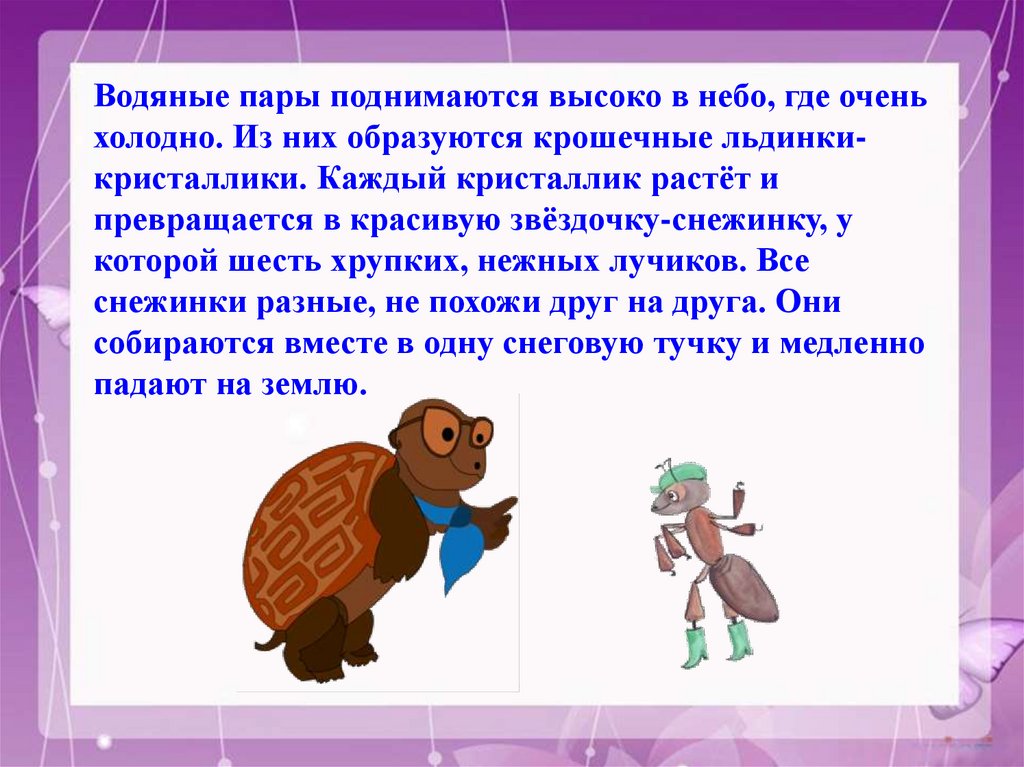 Водяные пары поднимаются высоко в небо, где очень холодно. Из них образуются крошечные льдинки-кристаллики. Каждый кристаллик растёт и превращается в красивую звёздочку-снежинку, у которой шесть хрупких, нежных лучиков. Все снежинки разные, не похожи друг на друга. Они собираются вместе в одну снеговую тучку и медленно падают на землю.